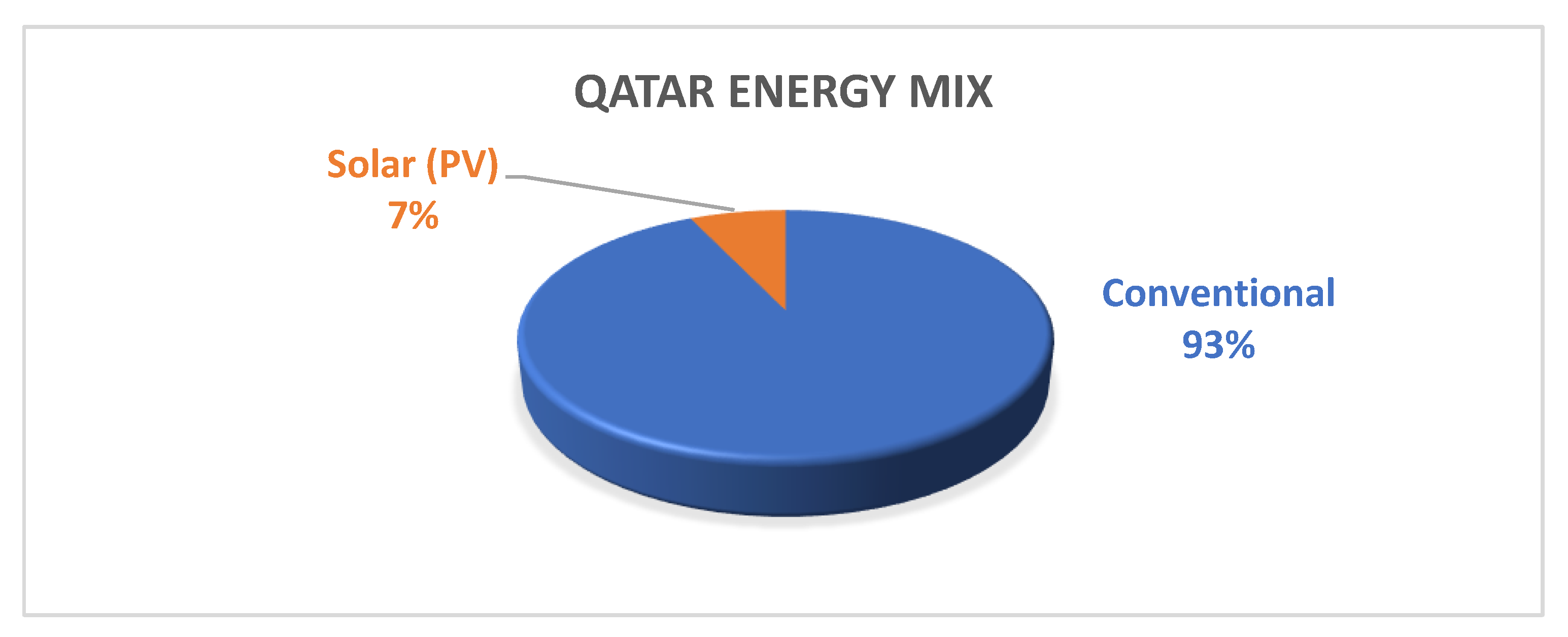 QATAR ENERGY MIX

Solar (PV)
7%

Conventional
93%